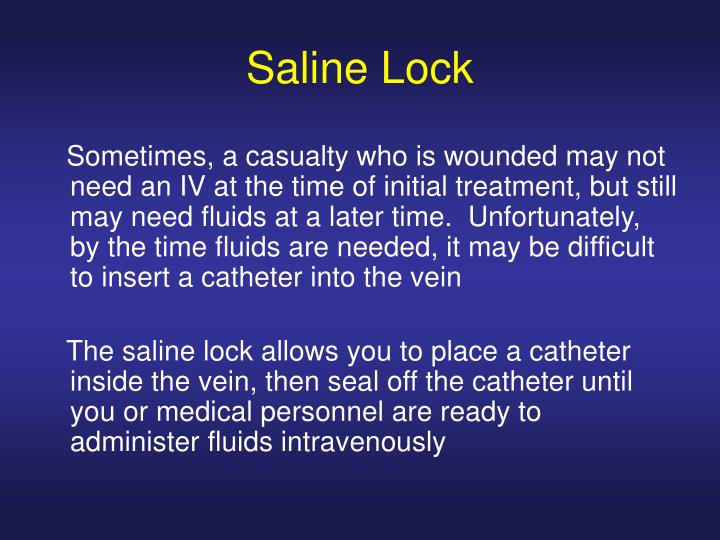 Saline Lock

Sometimes, a casualty who is wounded may not need an IV at the time of initial treatment, but still may need fluids at a later time.  Unfortunately, by the time fluids are needed, it may be difficult to insert a catheter into the vein

The saline lock allows you to place a catheter inside the vein, then seal off the catheter until you or medical personnel are ready to administer fluids intravenously